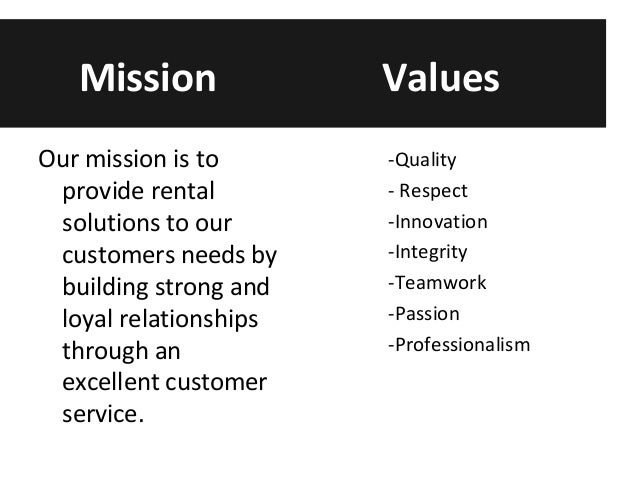 Mission

Our mission is to provide rental solutions to our customers needs by building strong and loyal relationships through an excellent customer service.

Values

-Quality
- Respect
-Innovation
-Integrity
-Teamwork
-Passion
-Professionalism